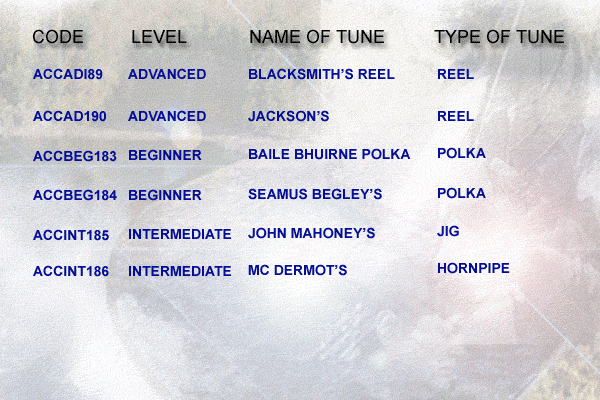 | CODE | LEVEL | NAME OF TUNE | TYPE OF TUNE |
|---|---|---|---|
| ACCADI89 | ADVANCED | BLACKSMITH'S REEL | REEL |
| ACCAD190 | ADVANCED | JACKSON'S | REEL |
| ACCBEG183 | BEGINNER | BAILE BHUIRNE POLKA | POLKA |
| ACCBEG184 | BEGINNER | SEAMUS BEGLEY'S | POLKA |
| ACCINT185 | INTERMEDIATE | JOHN MAHONEY'S | JIG |
| ACCINT186 | INTERMEDIATE | MC DERMOT'S | HORNPIPE |